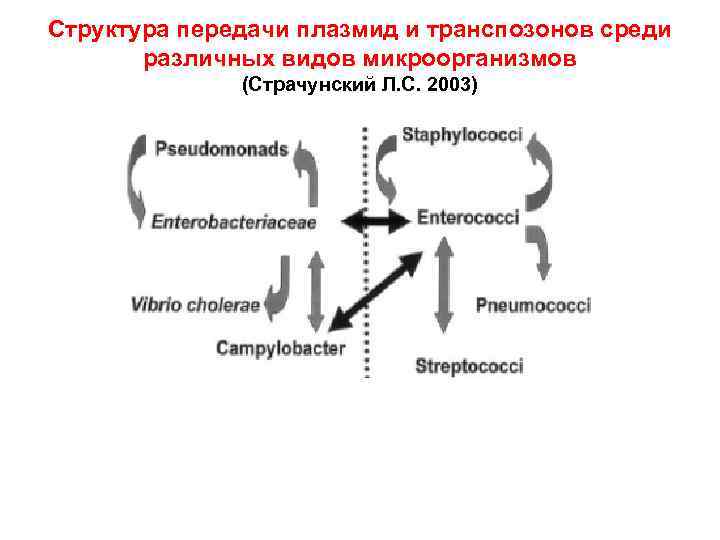 Структура передачи плазмид и транспозонов среди различных видов микроорганизмов
(Страчунский Л.С. 2003)

Pseudomonads
Enterobacteriaceae
Vibrio cholerae
Campylobacter

Staphylococci
Enterococci
Pneumococci
Streptococci